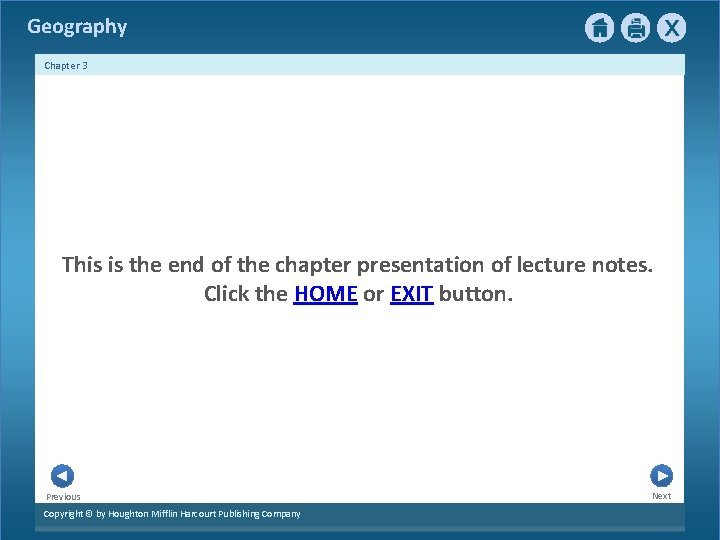 Geography

X

Chapter 3

This is the end of the chapter presentation of lecture notes. Click the HOME or EXIT button.

Previous

Next

Copyright © by Houghton Mifflin Harcourt Publishing Company